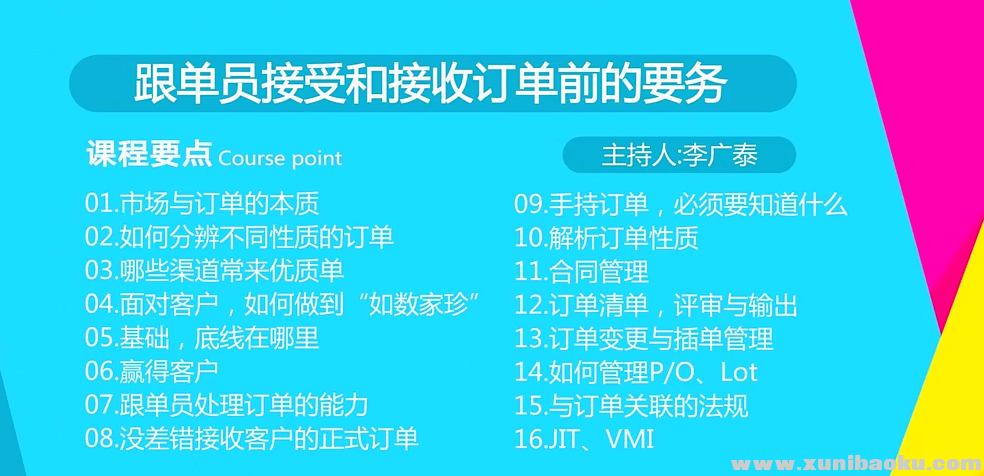 跟单员接受和接收订单前的要务

课程要点 Course point

主持人:李广泰

01.市场与订单的本质
02.如何分辨不同性质的订单
03.哪些渠道常来优质单
04.面对客户，如何做到“如数家珍”
05.基础，底线在哪里
06.赢得客户
07.跟单员处理订单的能力
08.没差错接收客户的正式订单

09.手持订单，必须要知道什么
10.解析订单性质
11.合同管理
12.订单清单，评审与输出
13.订单变更与插单管理
14.如何管理P/O、Lot
15.与订单关联的法规
16.JIT、VMI

www.xunibaoku.com